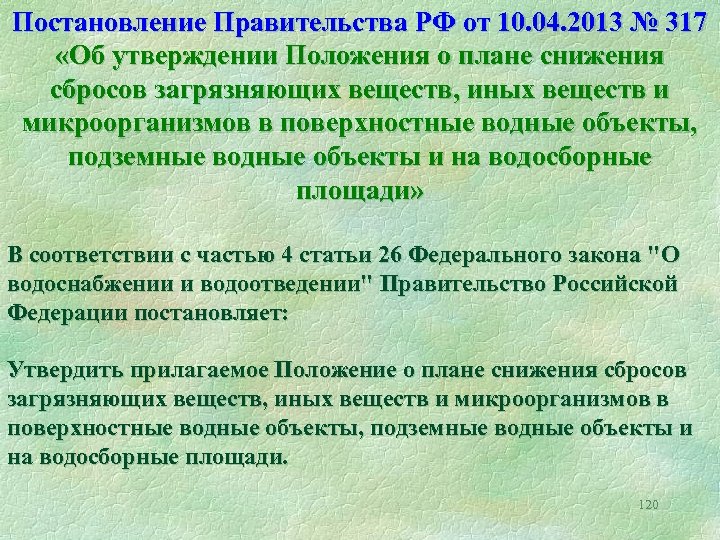 Постановление Правительства РФ от 10.04.2013 № 317
«Об утверждении Положения о плане снижения сбросов загрязняющих веществ, иных веществ и микроорганизмов в поверхностные водные объекты, подземные водные объекты и на водосборные площади»

В соответствии с частью 4 статьи 26 Федерального закона "О водоснабжении и водоотведении" Правительство Российской Федерации постановляет:

Утвердить прилагаемое Положение о плане снижения сбросов загрязняющих веществ, иных веществ и микроорганизмов в поверхностные водные объекты, подземные водные объекты и на водосборные площади.

120